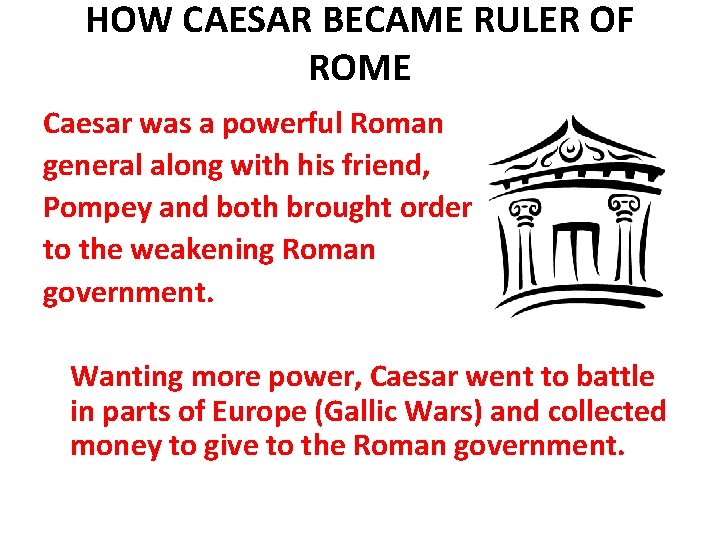 HOW CAESAR BECAME RULER OF ROME

Caesar was a powerful Roman general along with his friend, Pompey and both brought order to the weakening Roman government.

Wanting more power, Caesar went to battle in parts of Europe (Gallic Wars) and collected money to give to the Roman government.